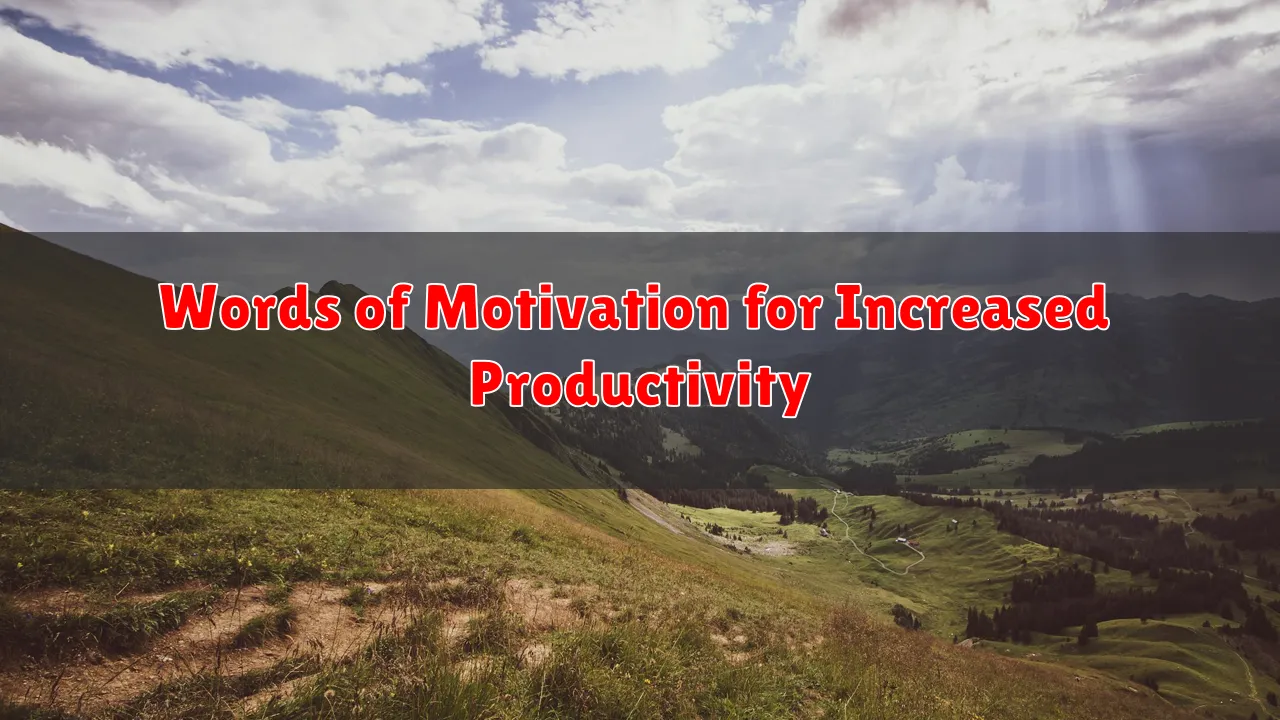 Words of Motivation for Increased Productivity